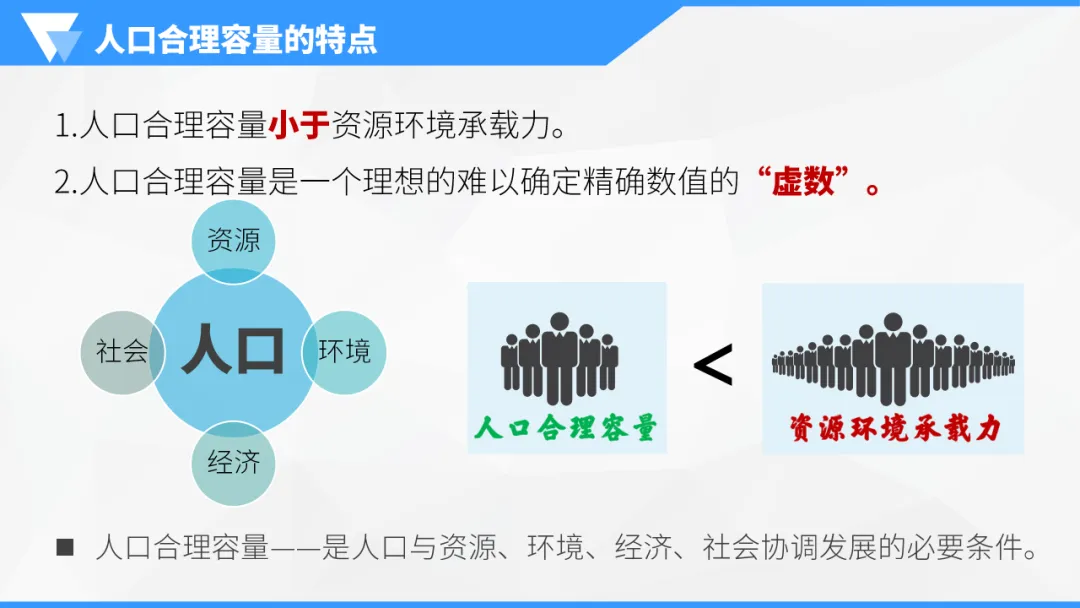 人口合理容量的特点

1.人口合理容量小于资源环境承载力。

2.人口合理容量是一个理想的难以确定精确数值的“虚数”。

资源

社会

人口

环境

经济

人口合理容量

<

资源环境承载力

■ 人口合理容量——是人口与资源、环境、经济、社会协调发展的必要条件。